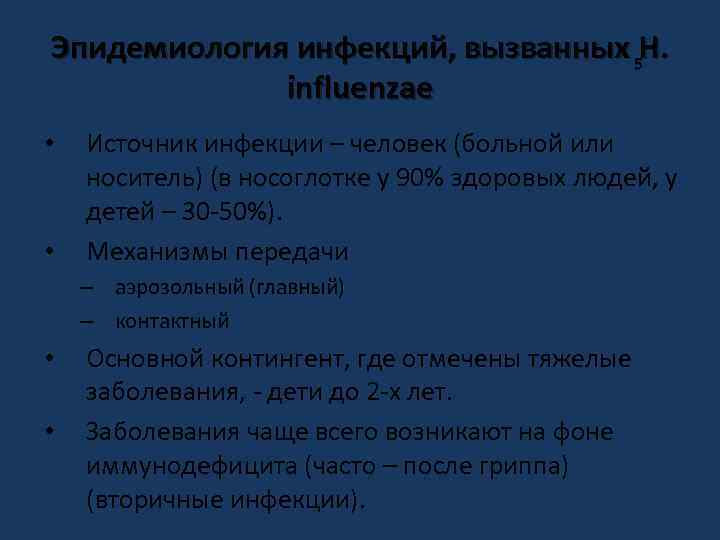 Эпидемиология инфекций, вызванных H. influenzae
5

• Источник инфекции – человек (больной или носитель) (в носоглотке у 90% здоровых людей, у детей – 30-50%).
• Механизмы передачи
– аэрозольный (главный)
– контактный
• Основной контингент, где отмечены тяжелые заболевания, - дети до 2-х лет.
• Заболевания чаще всего возникают на фоне иммунодефицита (часто – после гриппа) (вторичные инфекции).